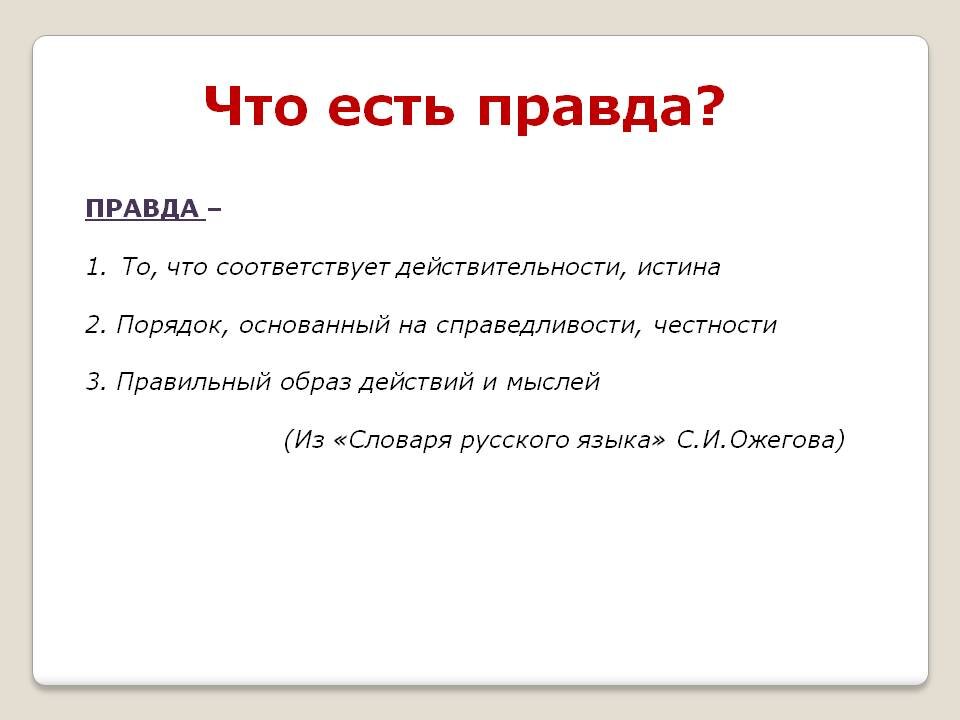 Что есть правда?

ПРАВДА –

1. То, что соответствует действительности, истина

2. Порядок, основанный на справедливости, честности

3. Правильный образ действий и мыслей

(Из «Словаря русского языка» С.И.Ожегова)